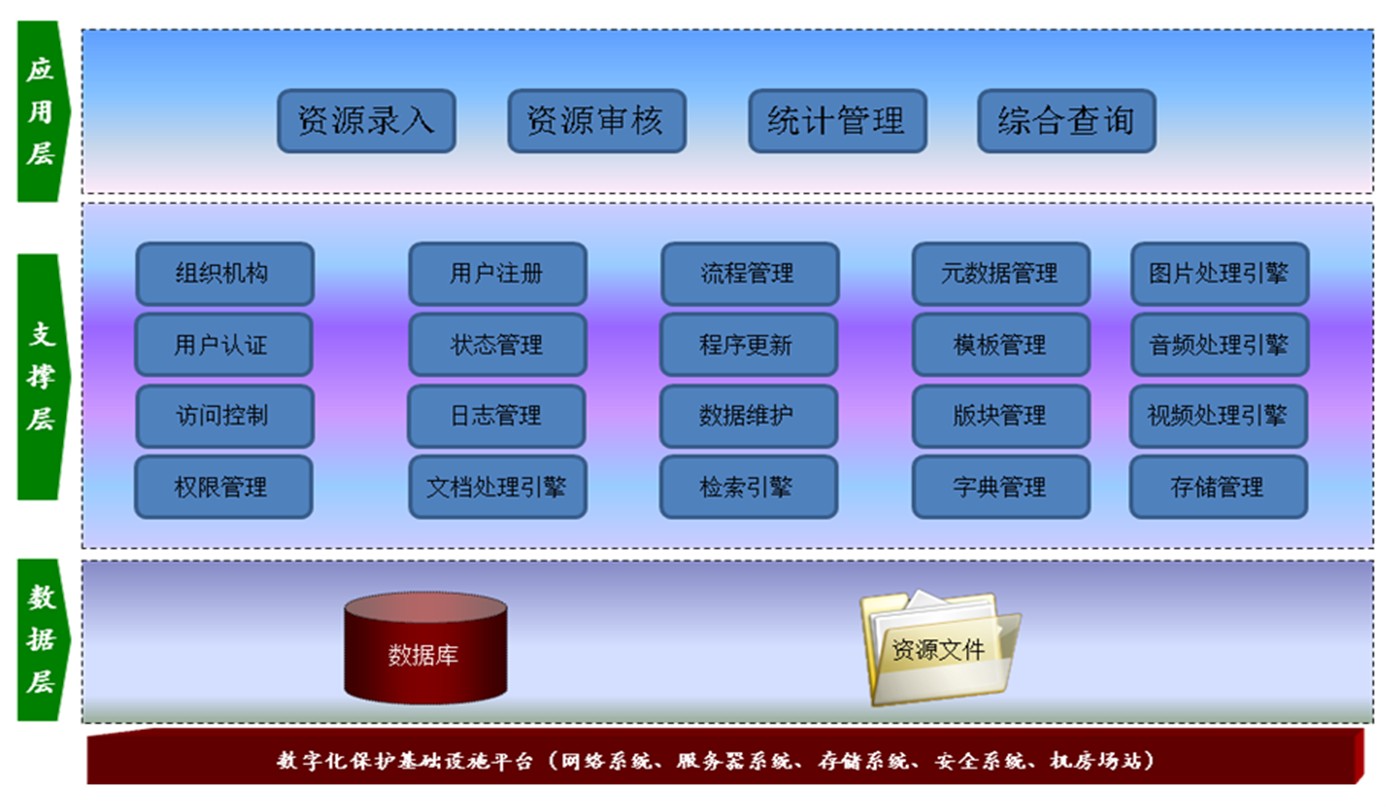 应用层

资源录入 资源审核 统计管理 综合查询

支撑层

组织机构 用户注册 流程管理 元数据管理 图片处理引擎

用户认证 状态管理 程序更新 模板管理 音频处理引擎

访问控制 日志管理 数据维护 版块管理 视频处理引擎

权限管理 文档处理引擎 检索引擎 字典管理 存储管理

数据层

数据库

资源文件

数字化保护基础设施平台（网络系统、服务器系统、存储系统、安全系统、机房场站）